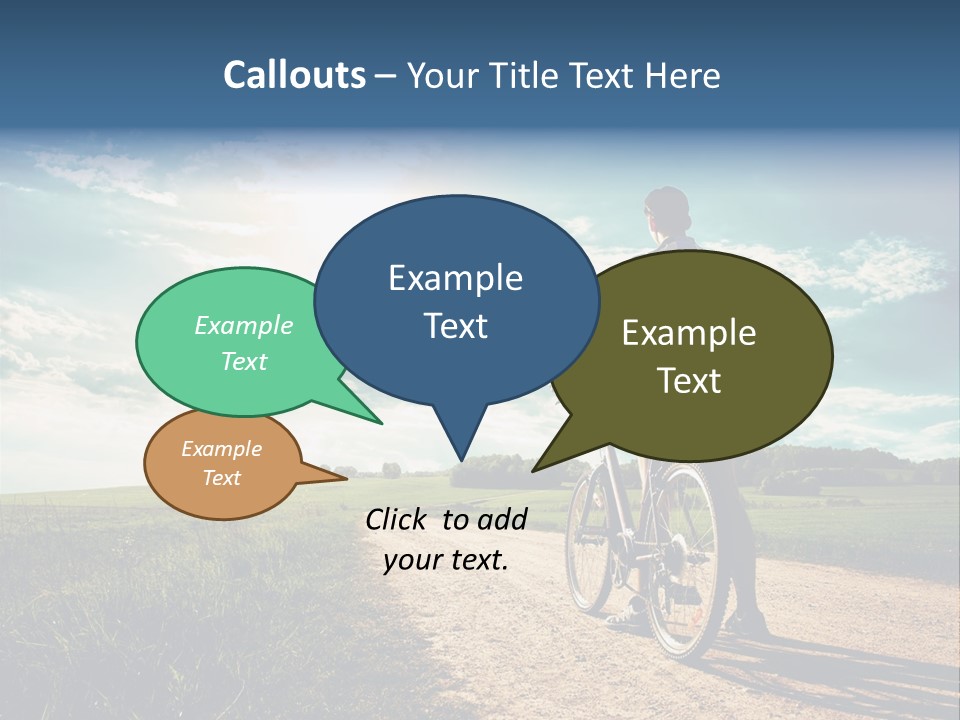 Callouts – Your Title Text Here

Example Text

Example Text

Example Text

Example Text

Click to add your text.